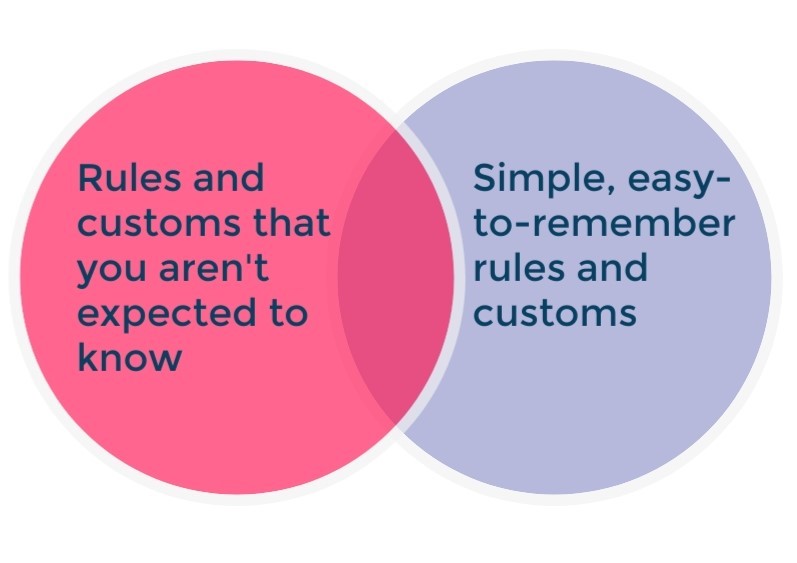 Rules and customs that you aren't expected to know

Simple, easy-to-remember rules and customs